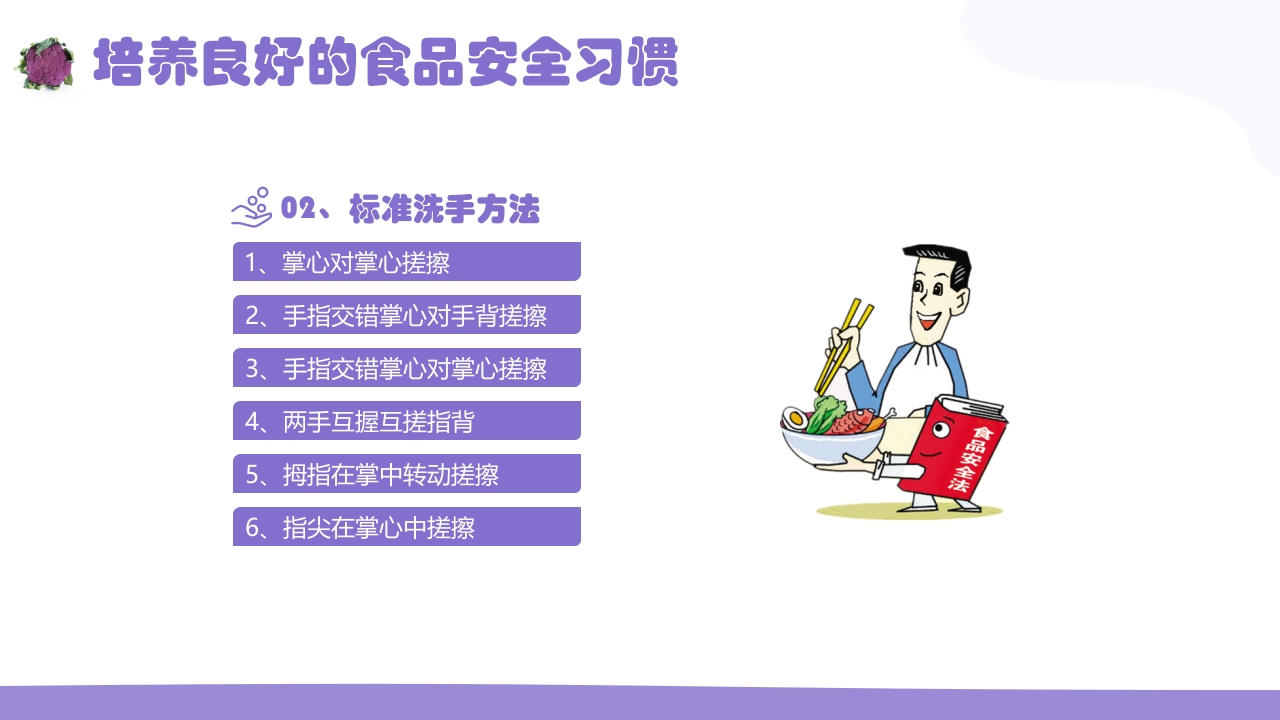 培养良好的食品安全习惯

02、标准洗手方法

1、掌心对掌心搓擦

2、手指交错掌心对手背搓擦

3、手指交错掌心对掌心搓擦

4、两手互握互搓指背

5、拇指在掌中转动搓擦

6、指尖在掌心中搓擦

食品安全法